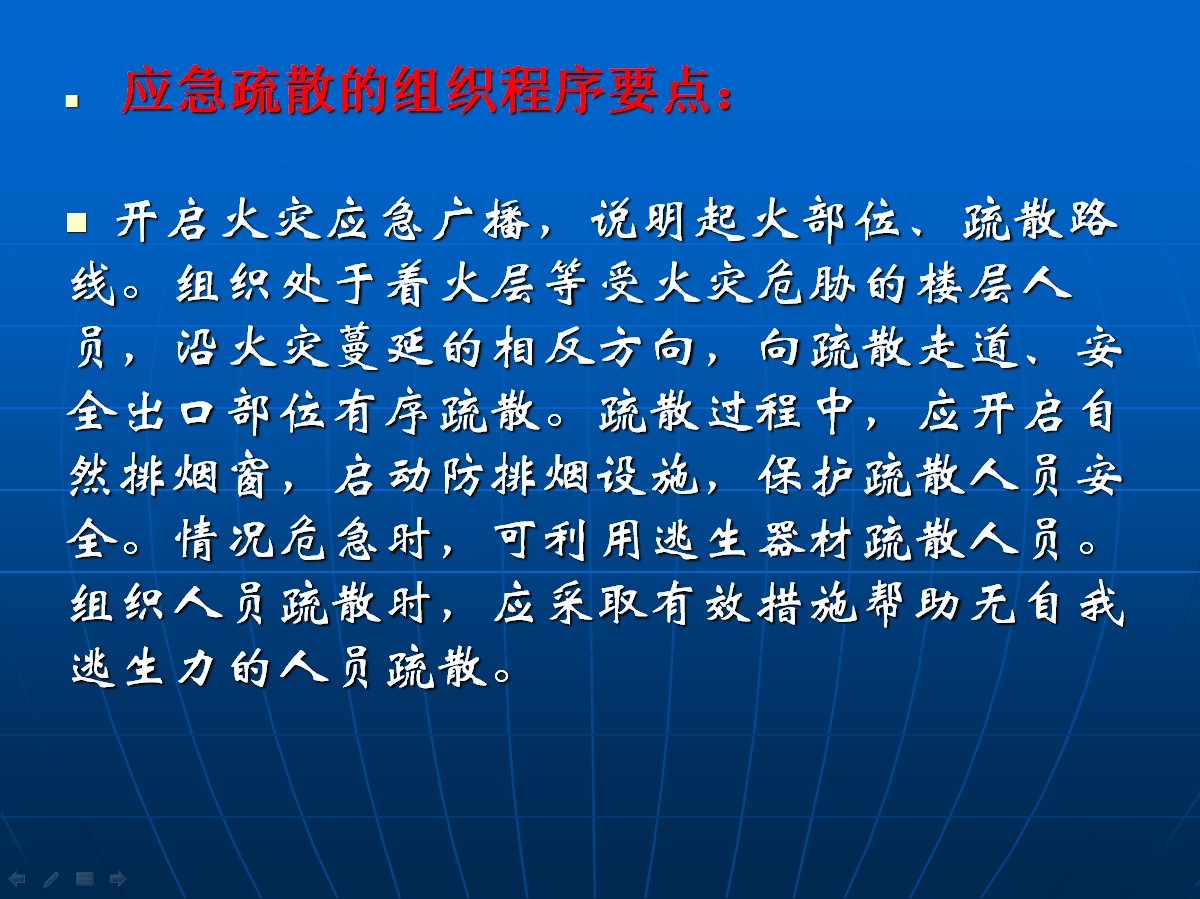 应急疏散的组织程序要点：

开启火灾应急广播，说明起火部位、疏散路线。组织处于着火层等受火灾危胁的楼层人员，沿火灾蔓延的相反方向，向疏散走道、安全出口部位有序疏散。疏散过程中，应开启自然排烟窗，启动防排烟设施，保护疏散人员安全。情况危急时，可利用逃生器材疏散人员。组织人员疏散时，应采取有效措施帮助无自我逃生力的人员疏散。